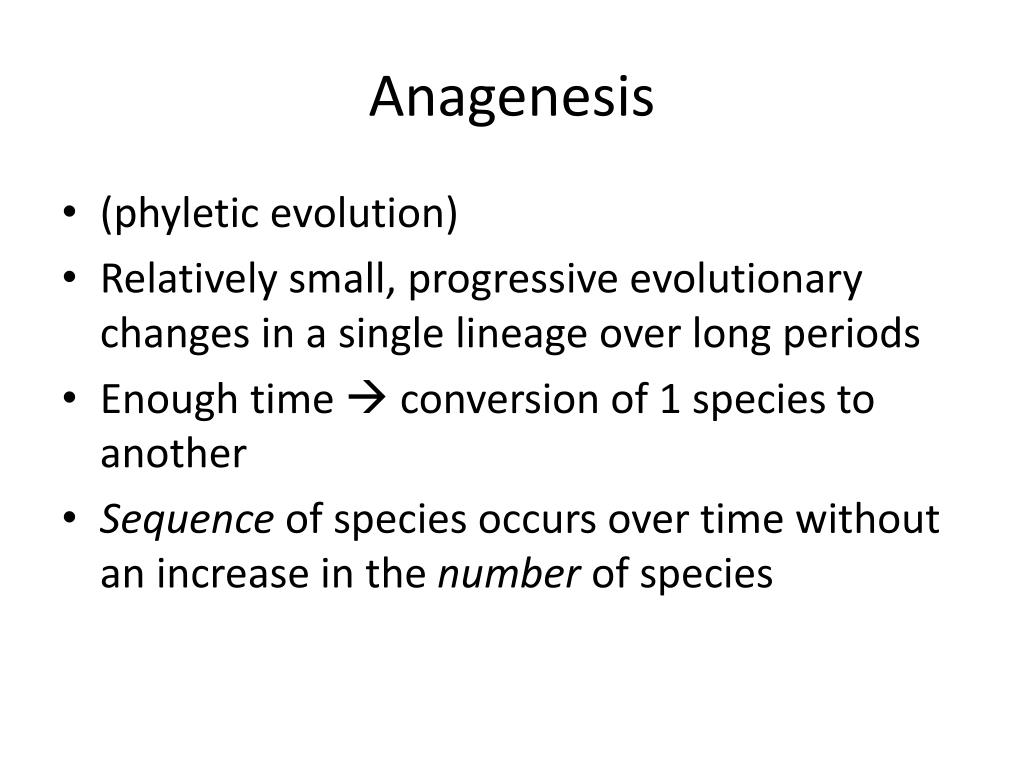 Anagenesis

• (phyletic evolution)
• Relatively small, progressive evolutionary changes in a single lineage over long periods
• Enough time → conversion of 1 species to another
• Sequence of species occurs over time without an increase in the number of species